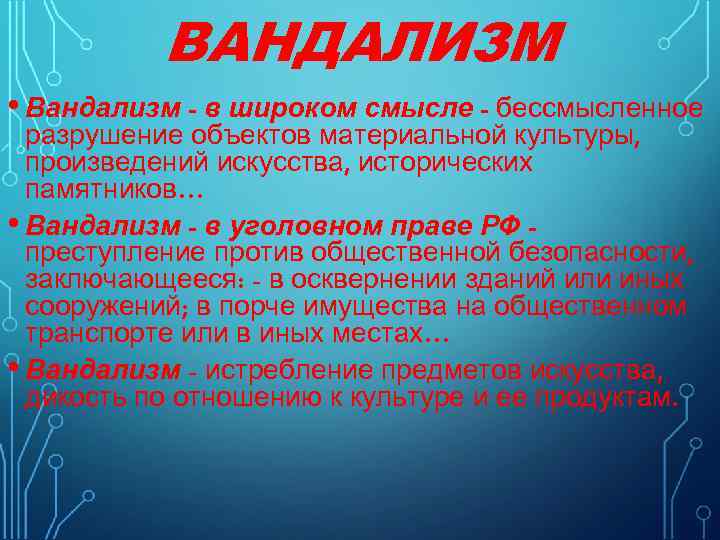 ВАНДАЛИЗМ

• Вандализм - в широком смысле - бессмысленное разрушение объектов материальной культуры, произведений искусства, исторических памятников…

• Вандализм - в уголовном праве РФ - преступление против общественной безопасности, заключающееся: - в осквернении зданий или иных сооружений; в порче имущества на общественном транспорте или в иных местах…

• Вандализм - истребление предметов искусства, дикость по отношению к культуре и ее продуктам.